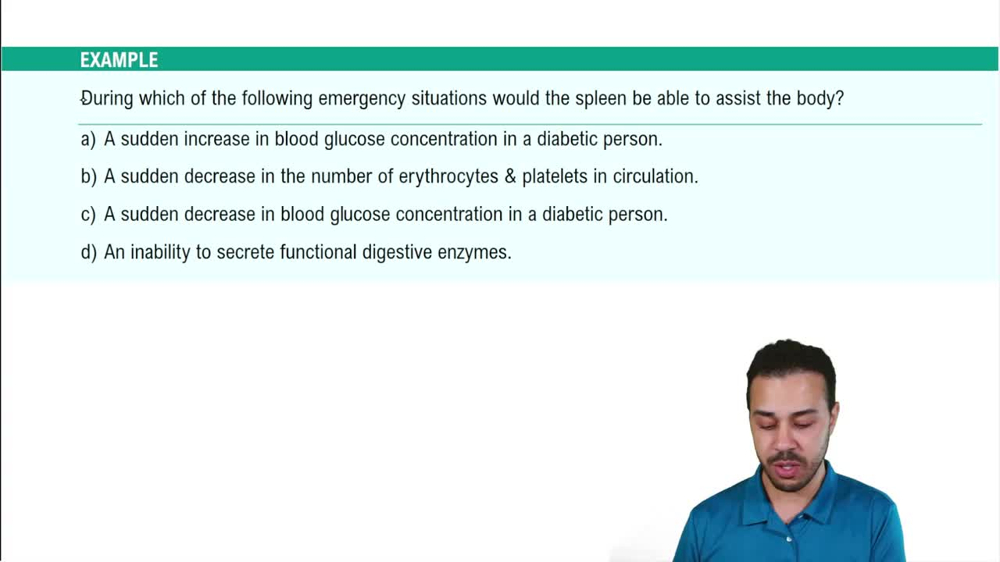 EXAMPLE

During which of the following emergency situations would the spleen be able to assist the body?

a) A sudden increase in blood glucose concentration in a diabetic person.

b) A sudden decrease in the number of erythrocytes & platelets in circulation.

c) A sudden decrease in blood glucose concentration in a diabetic person.

d) An inability to secrete functional digestive enzymes.